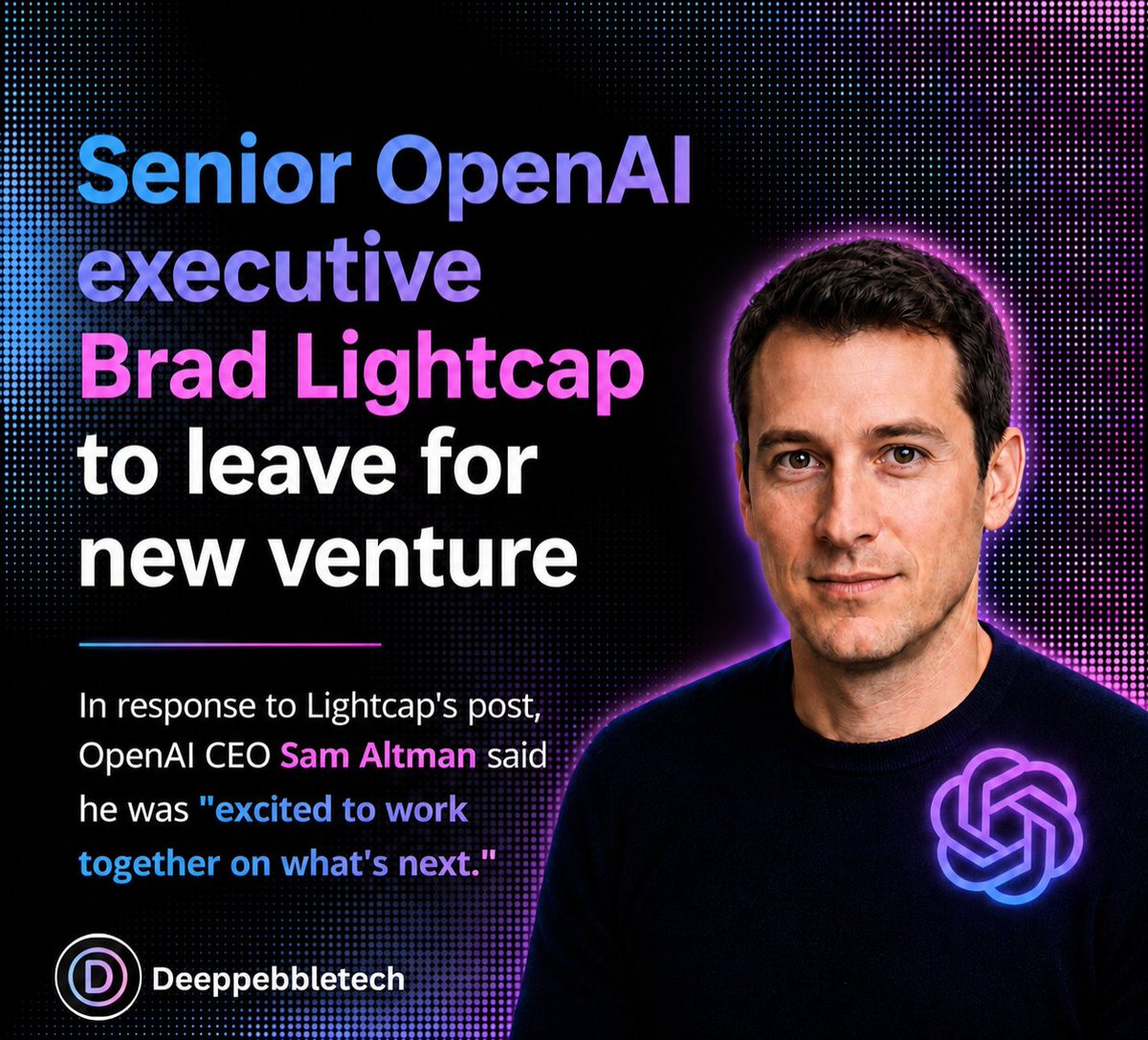 Senior OpenAI executive Brad Lightcap to leave for new venture

In response to Lightcap's post, OpenAI CEO Sam Altman said he was "excited to work together on what's next."

D Deeppebbletech